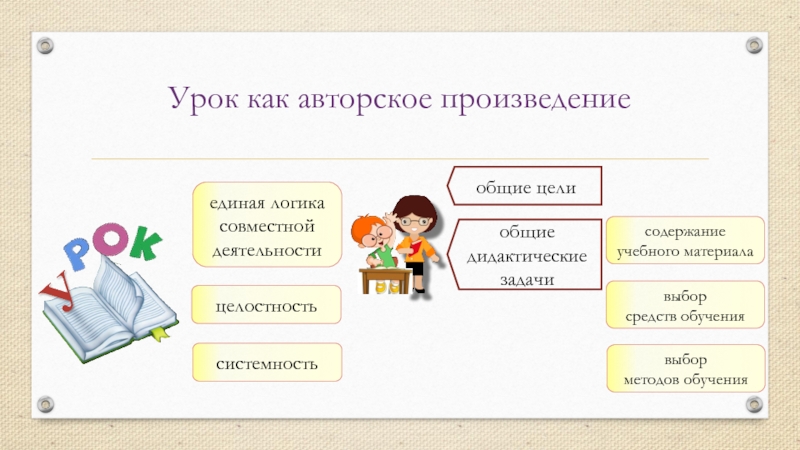 Урок как авторское произведение

УРОК

единая логика совместной деятельности

целостность

системность

общие цели

общие дидактические задачи

содержание учебного материала

выбор средств обучения

выбор методов обучения